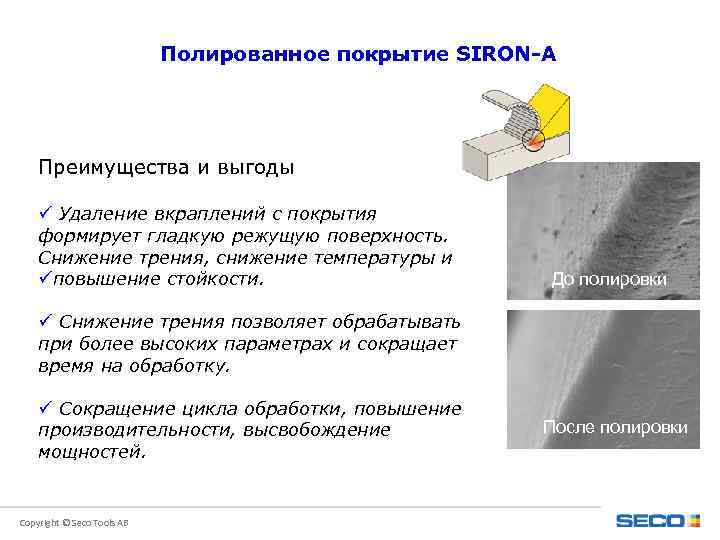 Полированное покрытие SIRON-A

Преимущества и выгоды

✓ Удаление вкраплений с покрытия формирует гладкую режущую поверхность. Снижение трения, снижение температуры и ✓повышение стойкости.

✓ Снижение трения позволяет обрабатывать при более высоких параметрах и сокращает время на обработку.

✓ Сокращение цикла обработки, повышение производительности, высвобождение мощностей.

До полировки

После полировки

Copyright © Seco Tools AB

SECO